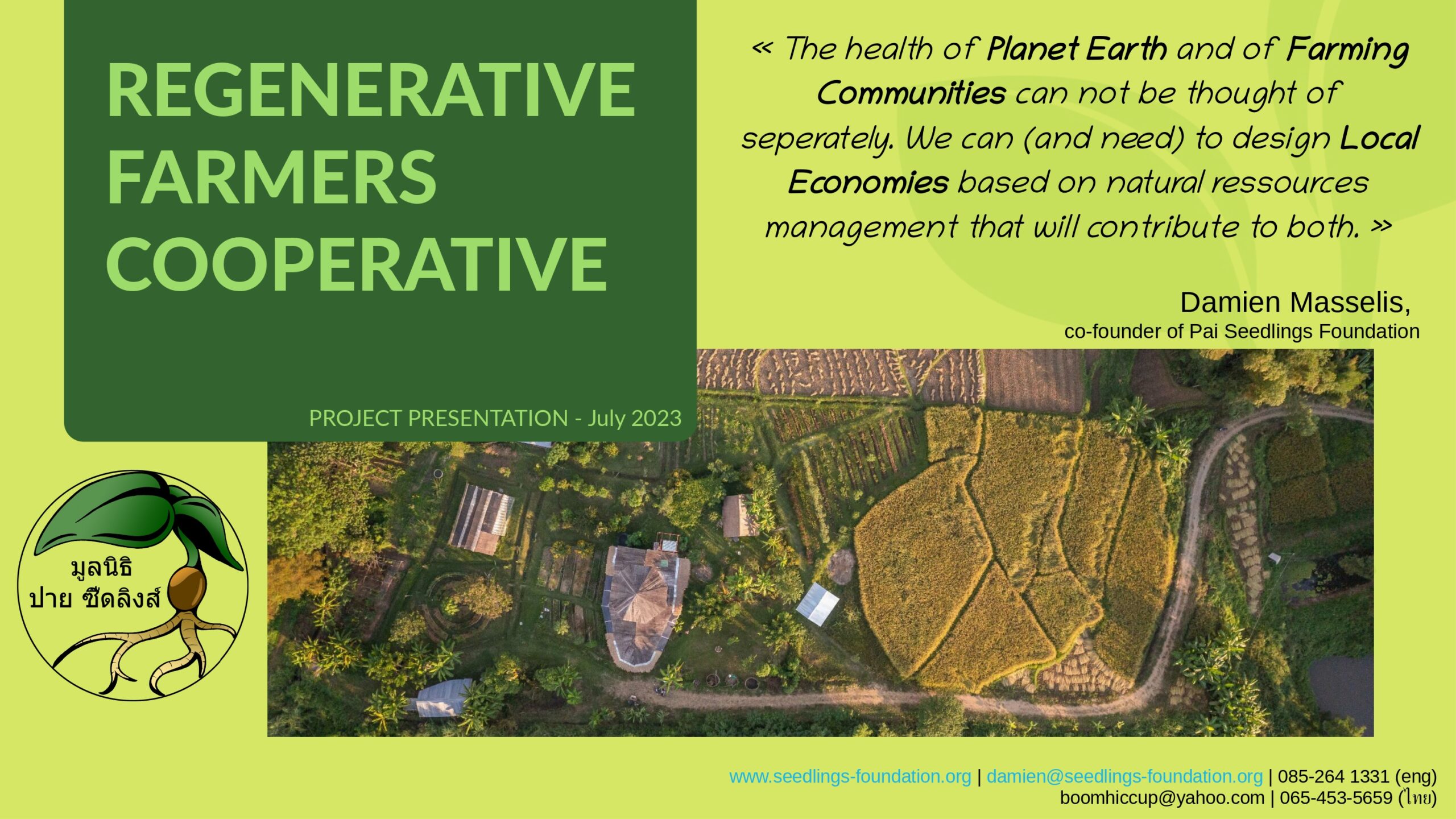 REGENERATIVE FARMERS COOPERATIVE

PROJECT PRESENTATION - July 2023

« The health of Planet Earth and of Farming Communities can not be thought of seperately. We can (and need) to design Local Economies based on natural ressources management that will contribute to both. »

Damien Masselis,
co-founder of Pai Seedlings Foundation

มูลนิธิ ปาย ซีดลิงส์

www.seedlings-foundation.org | damien@seedlings-foundation.org | 085-264 1331 (eng)
boomhiccup@yahoo.com | 065-453-5659 (ไทย)